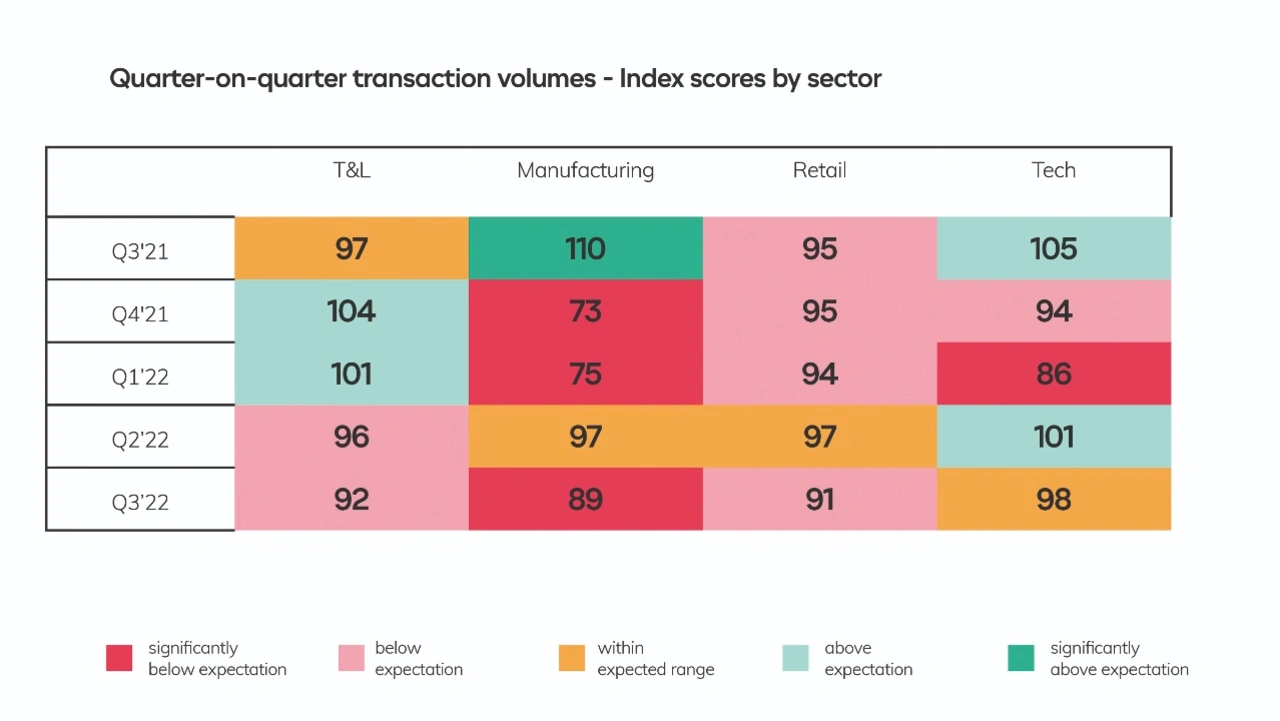 Quarter-on-quarter transaction volumes - Index scores by sector

| | T&L | Manufacturing | Retail | Tech |
|---|---|---|---|---|
| Q3'21 | 97 | 110 | 95 | 105 |
| Q4'21 | 104 | 73 | 95 | 94 |
| Q1'22 | 101 | 75 | 94 | 86 |
| Q2'22 | 96 | 97 | 97 | 101 |
| Q3'22 | 92 | 89 | 91 | 98 |

significantly below expectation
below expectation
within expected range
above expectation
significantly above expectation